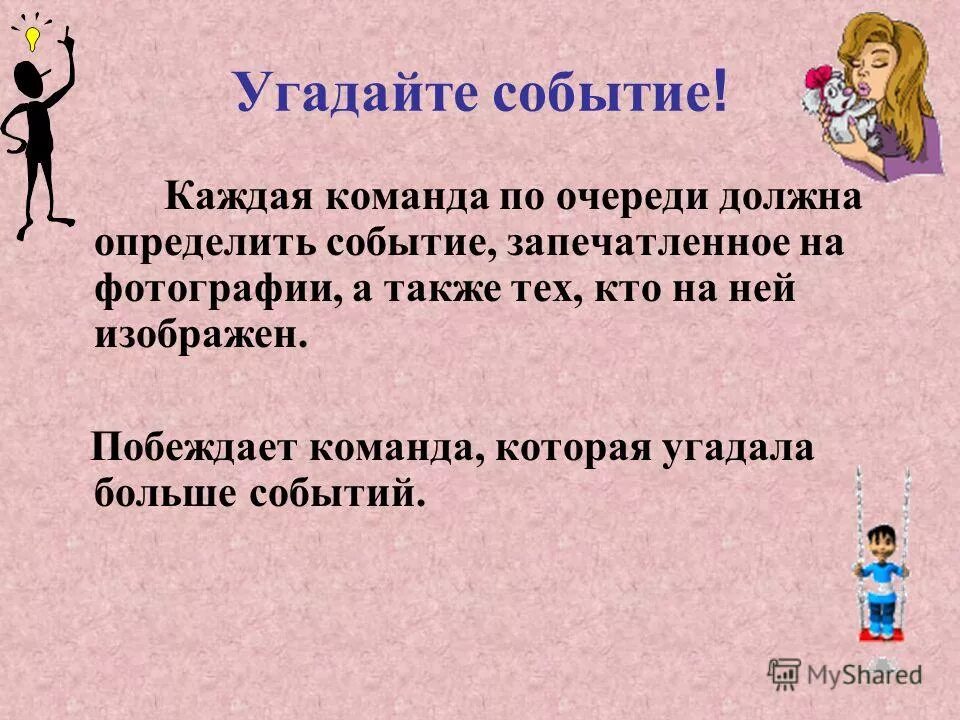 Угадайте событие!

Каждая команда по очереди должна определить событие, запечатленное на фотографии, а также тех, кто на ней изображен.

Побеждает команда, которая угадала больше событий.

MyShared